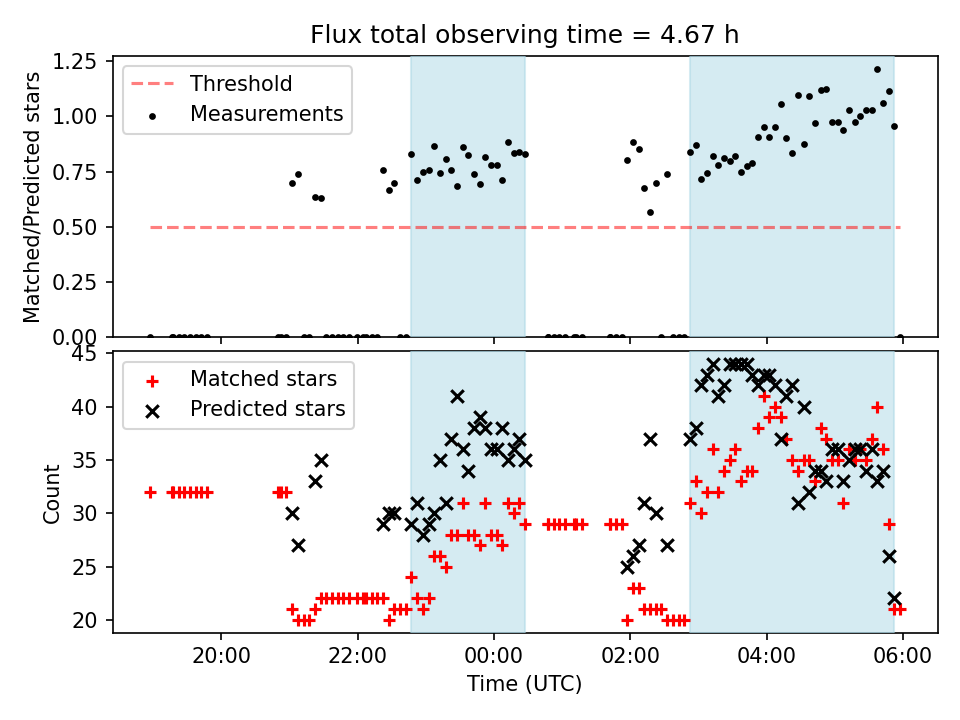 Flux total observing time = 4.67 h

Threshold
Measurements

Matched/Predicted stars

1.25
1.00
0.75
0.50
0.25
0.00

Matched stars
Predicted stars

Count

45
40
35
30
25
20

20:00
22:00
00:00
02:00
04:00
06:00

Time (UTC)